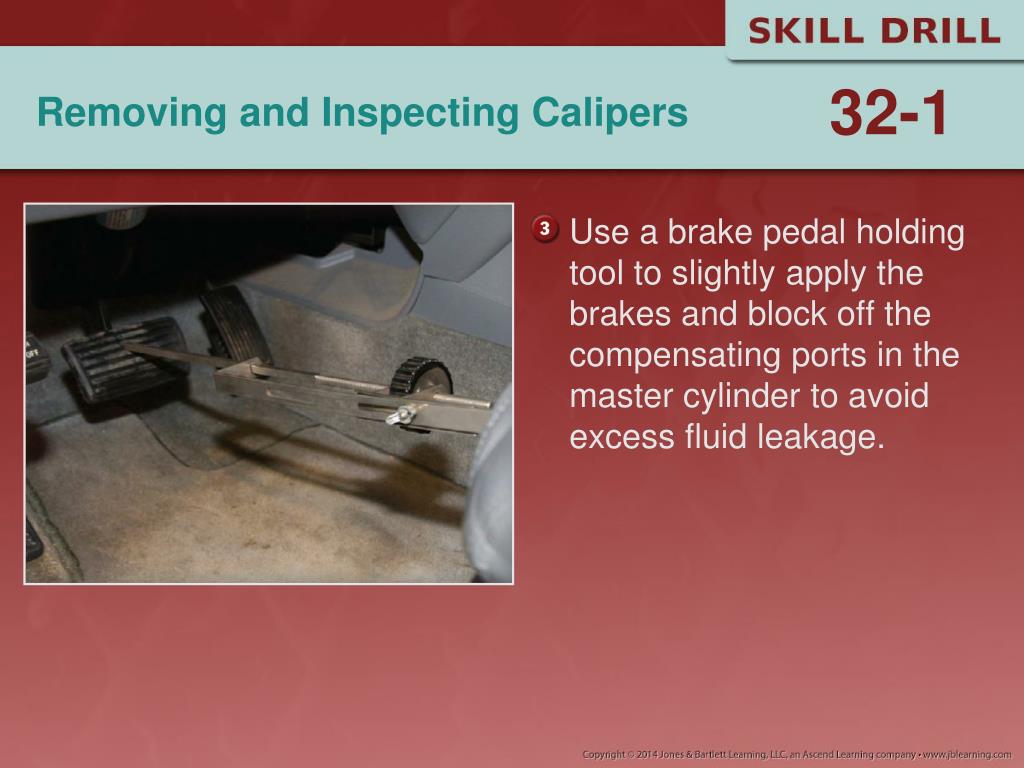 SKILL DRILL

Removing and Inspecting Calipers

32-1

3 Use a brake pedal holding tool to slightly apply the brakes and block off the compensating ports in the master cylinder to avoid excess fluid leakage.

Copyright © 2014 Jones & Bartlett Learning, LLC, an Ascend Learning company • www.jblearning.com